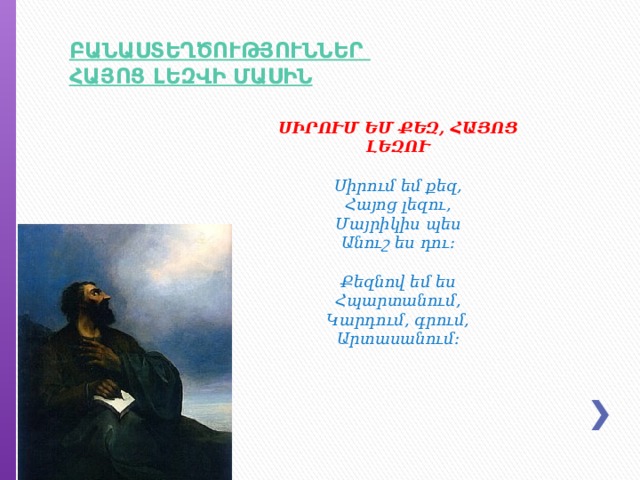 ԲԱՆԱՍՏԵՂԾՈՒԹՅՈՒՆՆԵՐ ՀԱՅՈՑ ԼԵԶՎԻ ՄԱՍԻՆ

ՍԻՐՈՒՄ ԵՄ ՔԵԶ, ՀԱՅՈՑ ԼԵԶՈՒ

Սիրում եմ քեզ,
Հայոց լեզու,
Մայրիկիս պես
Անուշ ես դու:

Քեզնով եմ ես
Հպարտանում,
Կարդում, գրում,
Արտասանում: